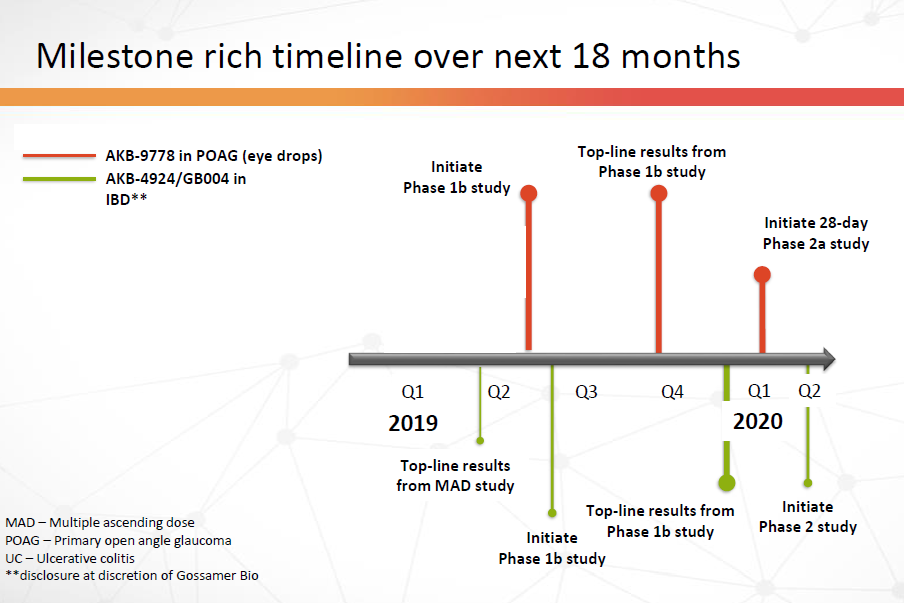 Milestone rich timeline over next 18 months

AKB-9778 in POAG (eye drops)
AKB-4924/GB004 in IBD**

Initiate Phase 1b study

Top-line results from Phase 1b study

Initiate 28-day Phase 2a study

Q1
Q2
Q3
Q4
Q1
Q2

2019

2020

Top-line results from MAD study

Initiate Phase 1b study

Top-line results from Phase 1b study

Initiate Phase 2 study

MAD – Multiple ascending dose
POAG – Primary open angle glaucoma
UC – Ulcerative colitis
**disclosure at discretion of Gossamer Bio